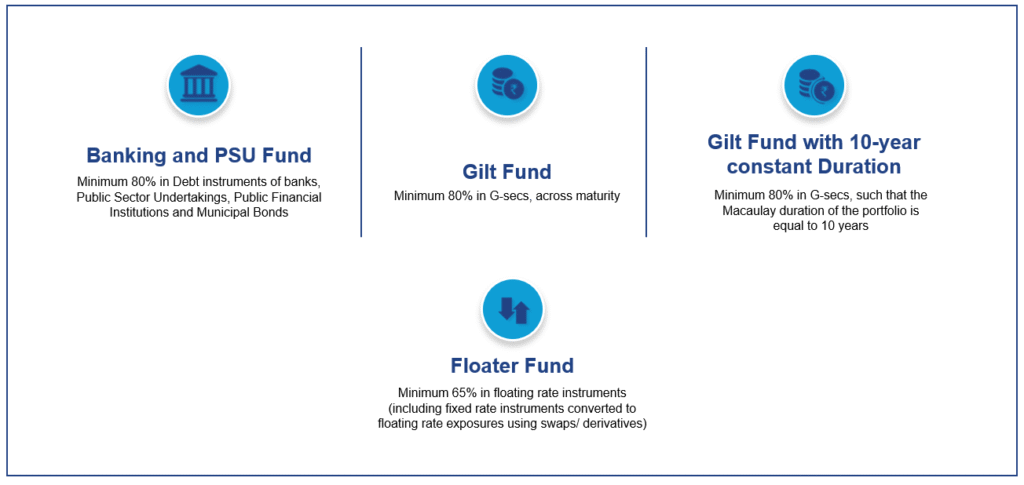 Banking and PSU Fund

Minimum 80% in Debt instruments of banks, Public Sector Undertakings, Public Financial Institutions and Municipal Bonds

Gilt Fund

Minimum 80% in G-secs, across maturity

Gilt Fund with 10-year constant Duration

Minimum 80% in G-secs, such that the Macaulay duration of the portfolio is equal to 10 years

Floater Fund

Minimum 65% in floating rate instruments (including fixed rate instruments converted to floating rate exposures using swaps/ derivatives)